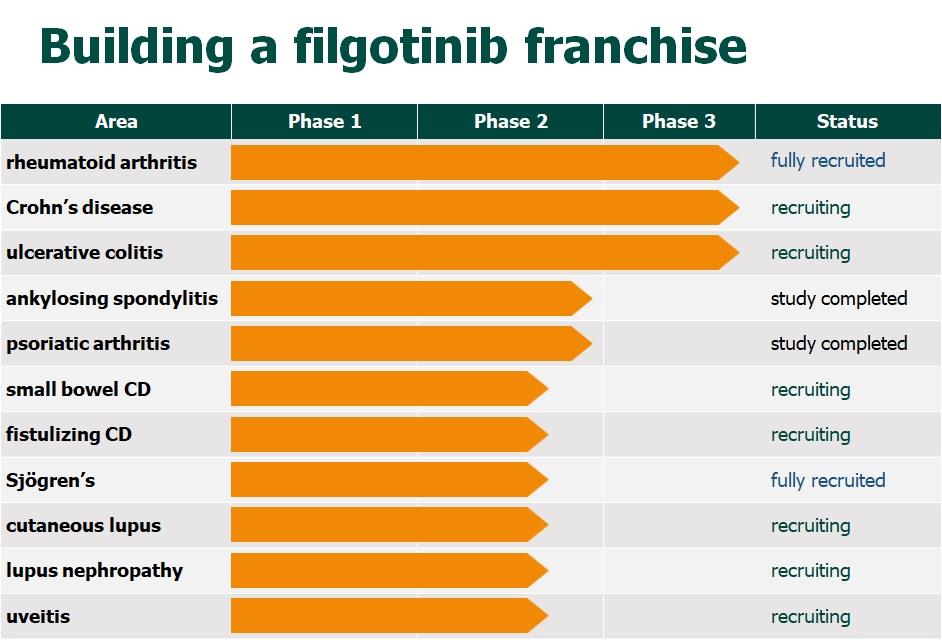 Building a filgotinib franchise

| Area | Phase 1 | Phase 2 | Phase 3 | Status |
|---|---|---|---|---|
| rheumatoid arthritis | | | | fully recruited |
| Crohn's disease | | | | recruiting |
| ulcerative colitis | | | | recruiting |
| ankylosing spondylitis | | | | study completed |
| psoriatic arthritis | | | | study completed |
| small bowel CD | | | | recruiting |
| fistulizing CD | | | | recruiting |
| Sjögren's | | | | fully recruited |
| cutaneous lupus | | | | recruiting |
| lupus nephropathy | | | | recruiting |
| uveitis | | | | recruiting |